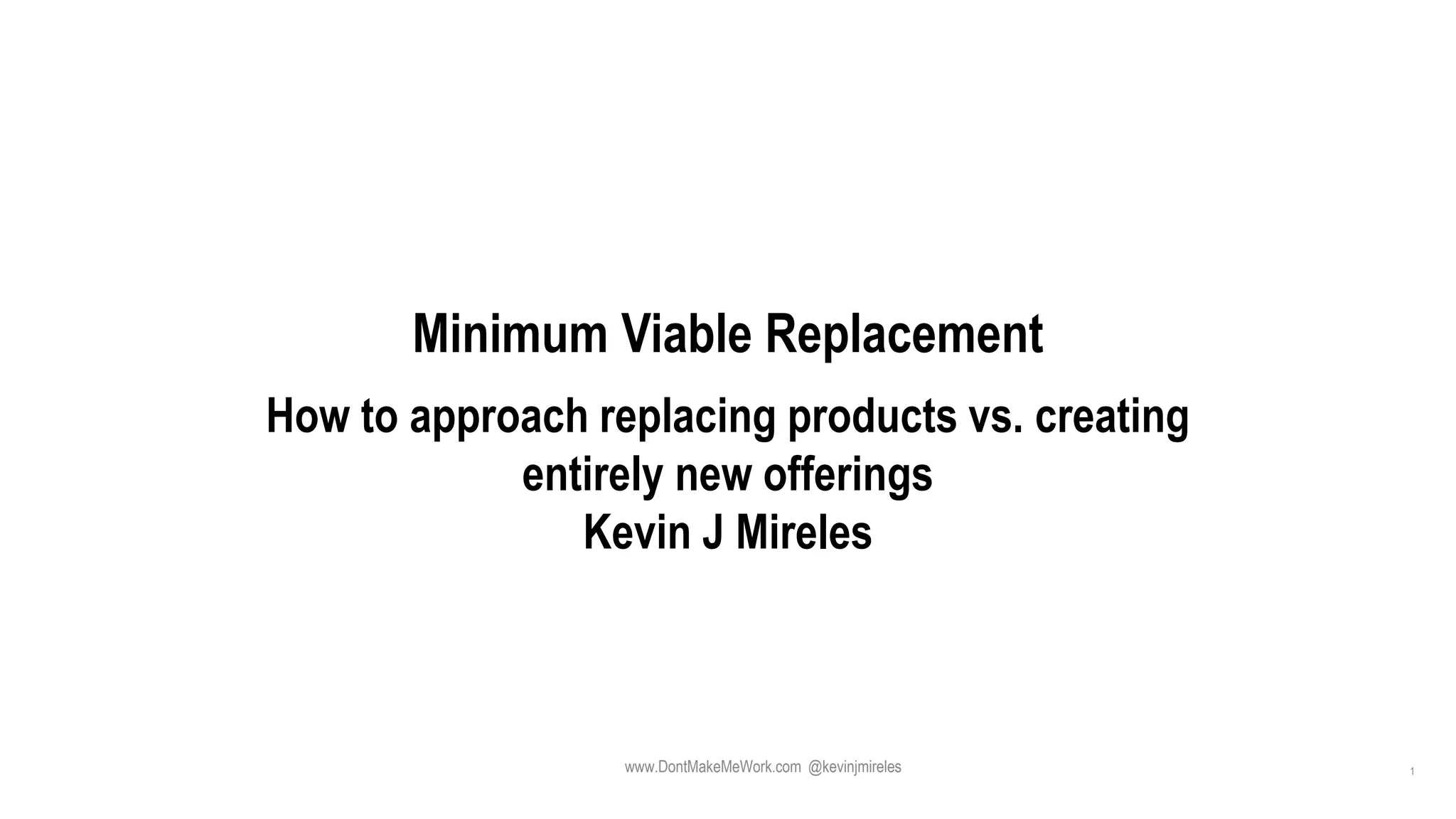 Minimum Viable Replacement

How to approach replacing products vs. creating entirely new offerings
Kevin J Mireles

www.DontMakeMeWork.com @kevinjmireles

1